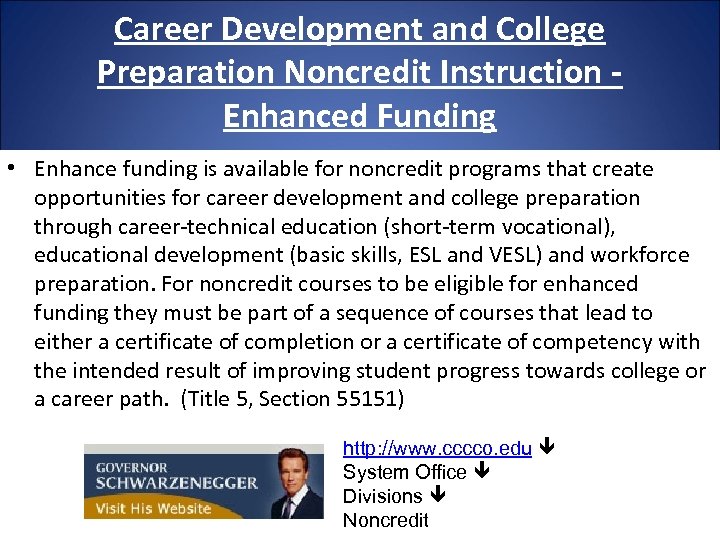 Career Development and College Preparation Noncredit Instruction - Enhanced Funding

• Enhance funding is available for noncredit programs that create opportunities for career development and college preparation through career-technical education (short-term vocational), educational development (basic skills, ESL and VESL) and workforce preparation. For noncredit courses to be eligible for enhanced funding they must be part of a sequence of courses that lead to either a certificate of completion or a certificate of competency with the intended result of improving student progress towards college or a career path. (Title 5, Section 55151)

GOVERNOR
SCHWARZENEGGER
Visit His Website

http://www.cccco.edu ↓
System Office ↓
Divisions ↓
Noncredit